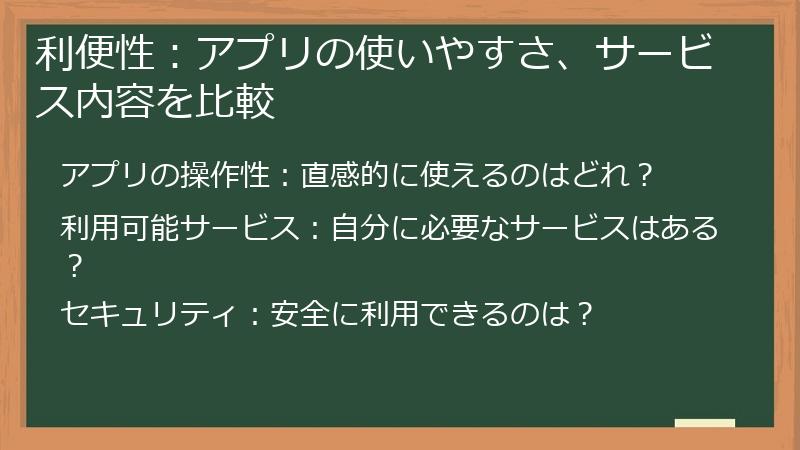 利便性：アプリの使いやすさ、サービス内容を比較

アプリの操作性：直感的に使えるのはどれ？

利用可能サービス：自分に必要なサービスはある？

セキュリティ：安全に利用できるのは？